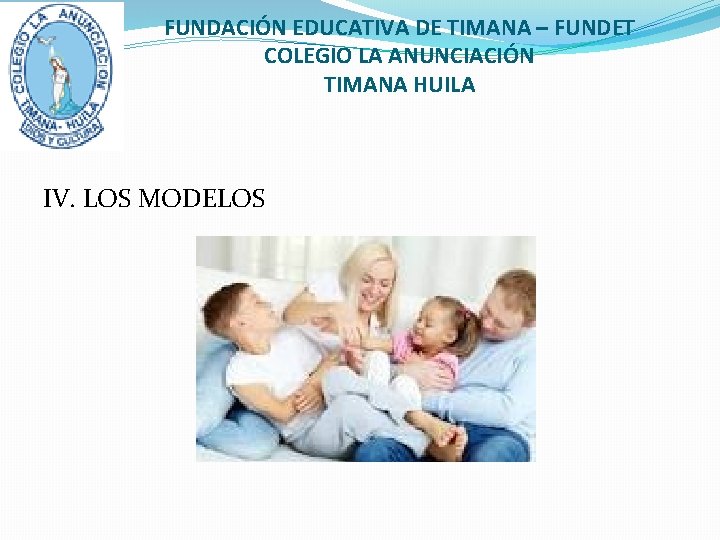 COLEGIO LA ANUNCIACION
TIMANA - HUILA
DIOS Y CULTURA

FUNDACIÓN EDUCATIVA DE TIMANA – FUNDET
COLEGIO LA ANUNCIACIÓN
TIMANA HUILA

IV. LOS MODELOS